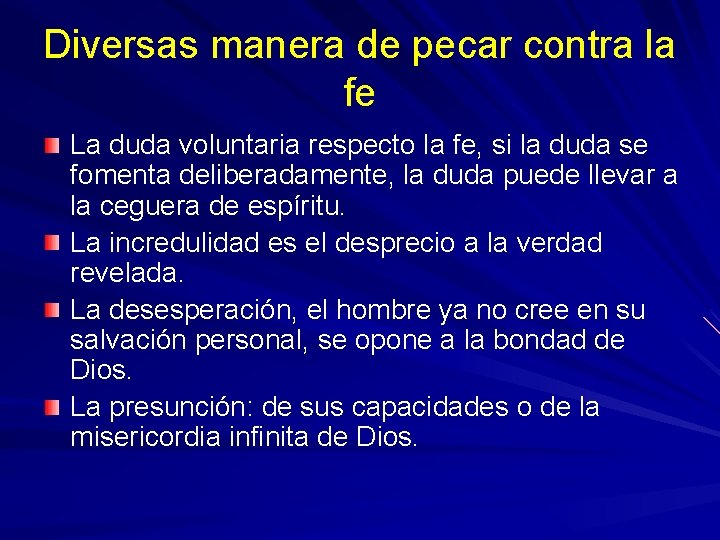 Diversas manera de pecar contra la fe

La duda voluntaria respecto la fe, si la duda se fomenta deliberadamente, la duda puede llevar a la ceguera de espíritu.

La incredulidad es el desprecio a la verdad revelada.

La desesperación, el hombre ya no cree en su salvación personal, se opone a la bondad de Dios.

La presunción: de sus capacidades o de la misericordia infinita de Dios.